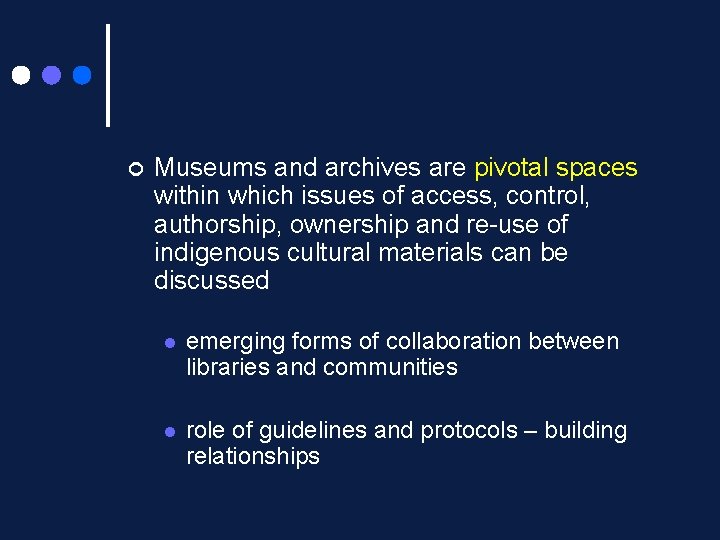 Museums and archives are pivotal spaces within which issues of access, control, authorship, ownership and re-use of indigenous cultural materials can be discussed

emerging forms of collaboration between libraries and communities

role of guidelines and protocols – building relationships